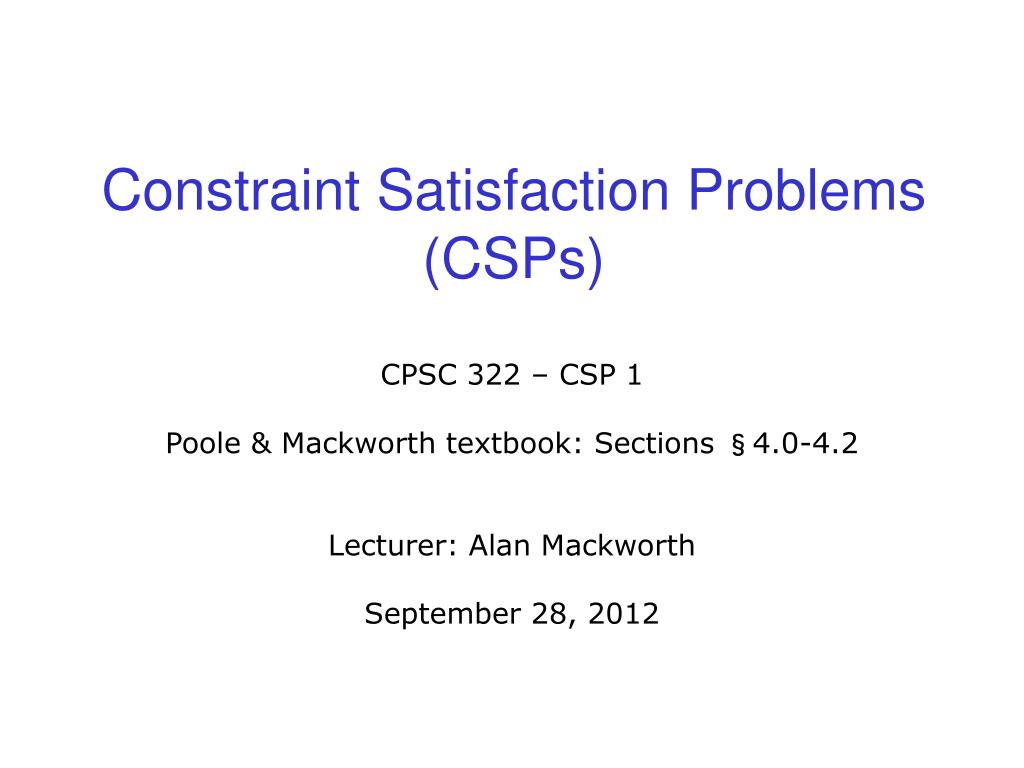 Constraint Satisfaction Problems (CSPs)

CPSC 322 – CSP 1

Poole & Mackworth textbook: Sections § 4.0-4.2

Lecturer: Alan Mackworth

September 28, 2012